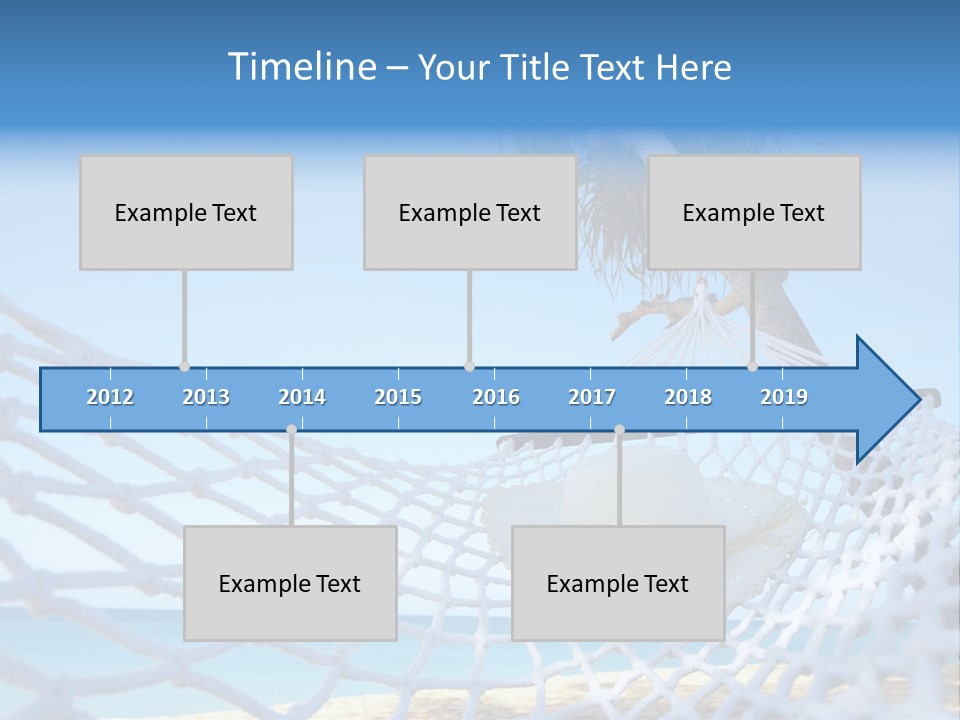 Timeline – Your Title Text Here

Example Text

Example Text

Example Text

2012 2013 2014 2015 2016 2017 2018 2019

Example Text

Example Text